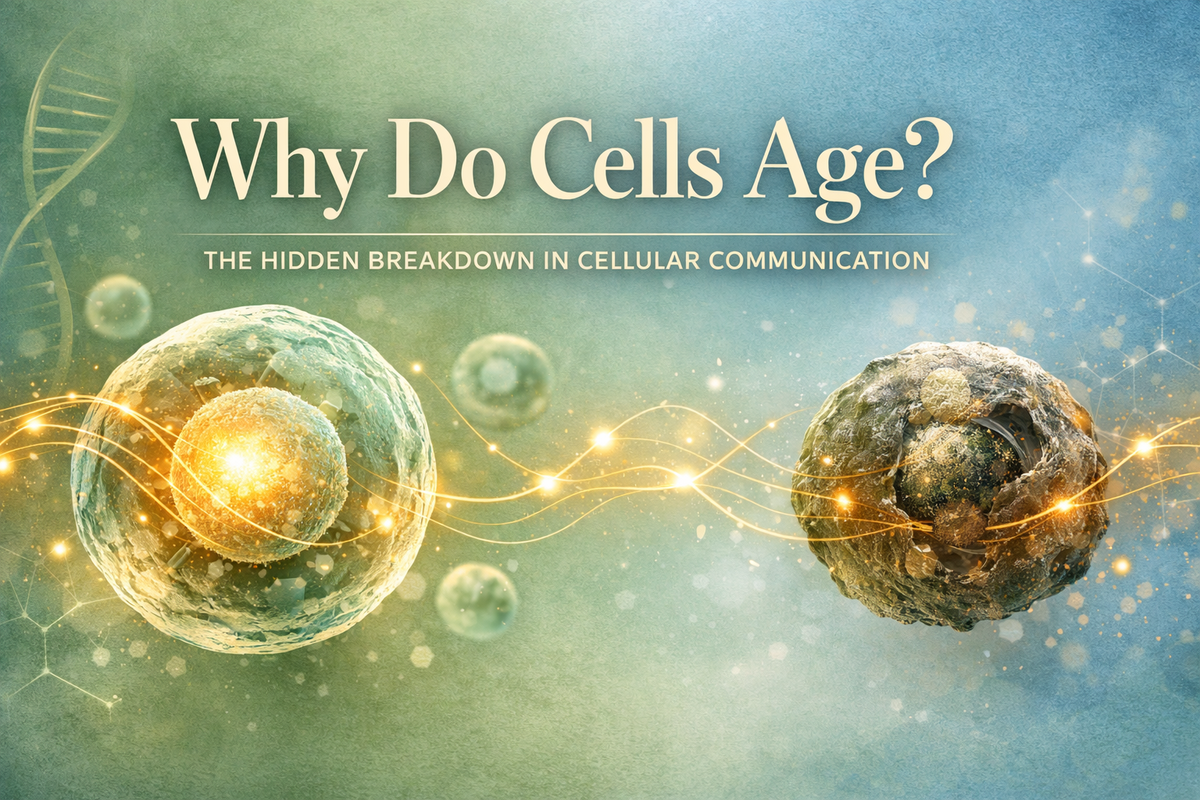 Why Do Cells Age?

THE HIDDEN BREAKDOWN IN CELLULAR COMMUNICATION